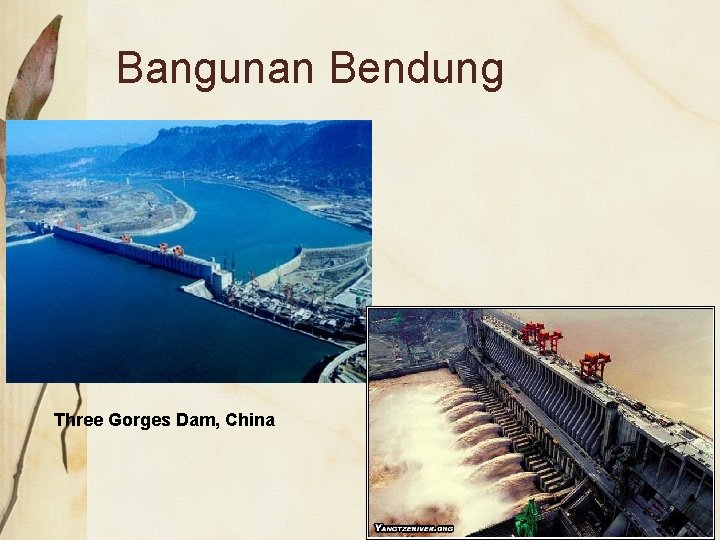 Bangunan Bendung

Three Gorges Dam, China

YANGTZERIVER.ORG